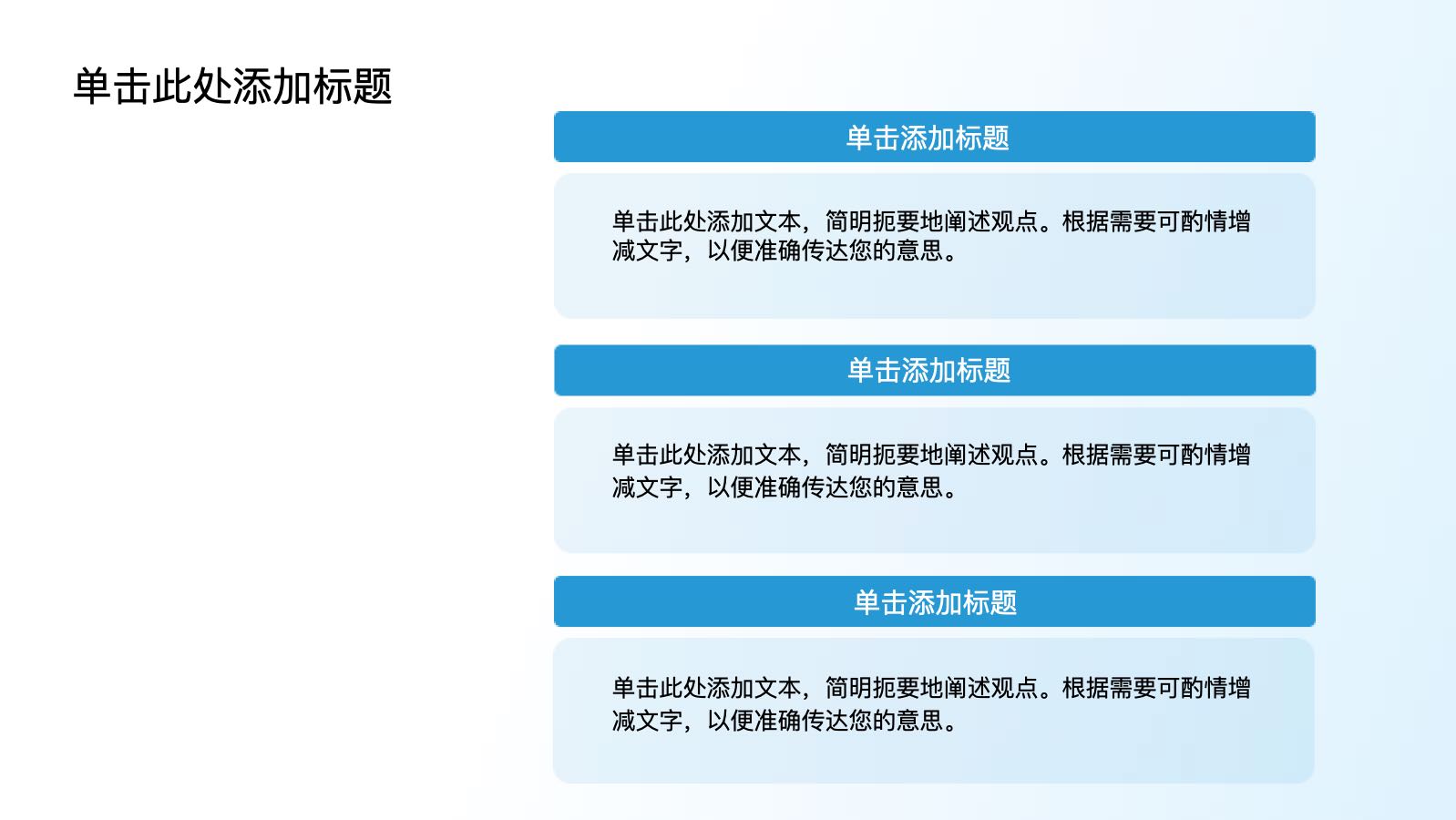 单击此处添加标题

单击添加标题

单击此处添加文本，简明扼要地阐述观点。根据需要可酌情增减文字，以便准确传达您的意思。

单击添加标题

单击此处添加文本，简明扼要地阐述观点。根据需要可酌情增减文字，以便准确传达您的意思。

单击添加标题

单击此处添加文本，简明扼要地阐述观点。根据需要可酌情增减文字，以便准确传达您的意思。